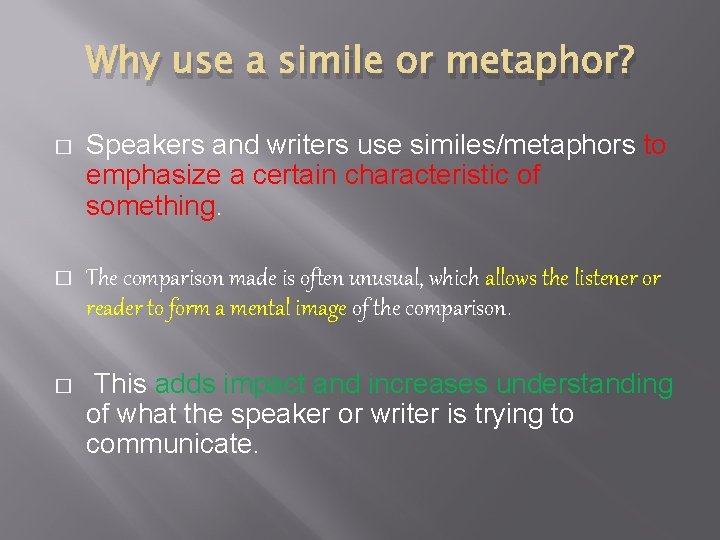 Why use a simile or metaphor?

□ Speakers and writers use similes/metaphors to emphasize a certain characteristic of something.

□ The comparison made is often unusual, which allows the listener or reader to form a mental image of the comparison.

□ This adds impact and increases understanding of what the speaker or writer is trying to communicate.